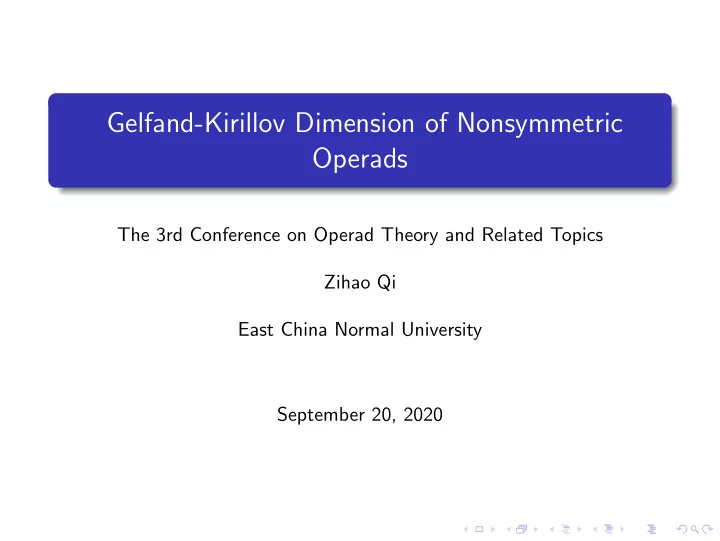 Gelfand-Kirillov Dimension of Nonsymmetric Operads

The 3rd Conference on Operad Theory and Related Topics

Zihao Qi

East China Normal University

September 20, 2020